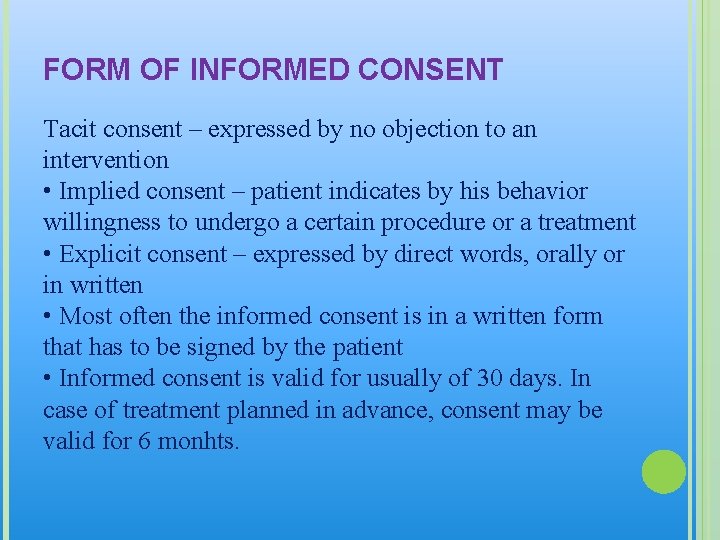 FORM OF INFORMED CONSENT

Tacit consent – expressed by no objection to an intervention
• Implied consent – patient indicates by his behavior willingness to undergo a certain procedure or a treatment
• Explicit consent – expressed by direct words, orally or in written
• Most often the informed consent is in a written form that has to be signed by the patient
• Informed consent is valid for usually of 30 days. In case of treatment planned in advance, consent may be valid for 6 monhts.